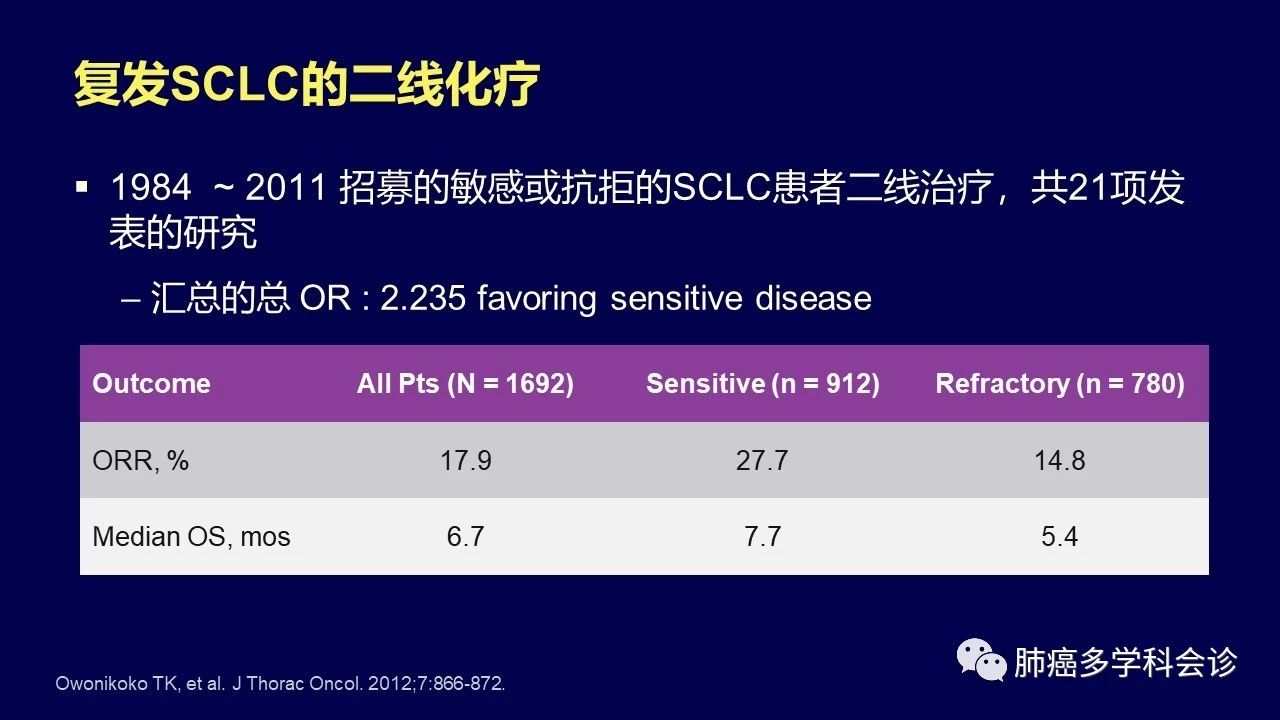 复发SCLC的二线化疗

▪ 1984 ~ 2011 招募的敏感或抗拒的SCLC患者二线治疗，共21项发表的研究

– 汇总的总 OR : 2.235 favoring sensitive disease

| Outcome | All Pts (N = 1692) | Sensitive (n = 912) | Refractory (n = 780) |
|---|---|---|---|
| ORR, % | 17.9 | 27.7 | 14.8 |
| Median OS, mos | 6.7 | 7.7 | 5.4 |

Owonikoko TK, et al. J Thorac Oncol. 2012;7:866-872.

肺癌多学科会诊